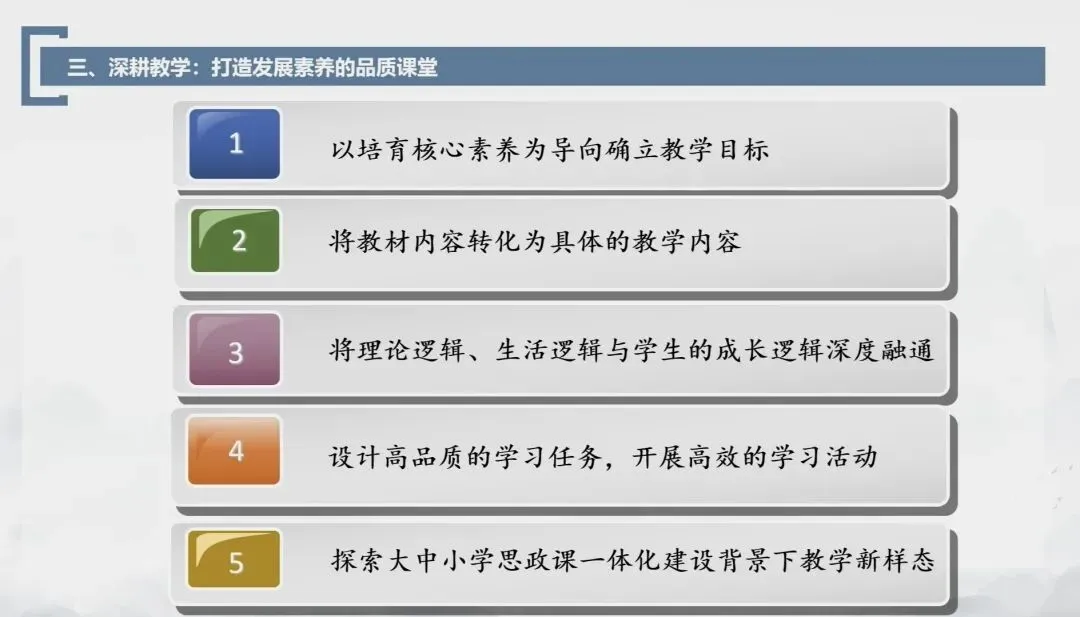 三、深耕教学：打造发展素养的品质课堂

1 以培育核心素养为导向确立教学目标

2 将教材内容转化为具体的教学内容

3 将理论逻辑、生活逻辑与学生的成长逻辑深度融通

4 设计高品质的学习任务，开展高效的学习活动

5 探索大中小学思政课一体化建设背景下教学新样态